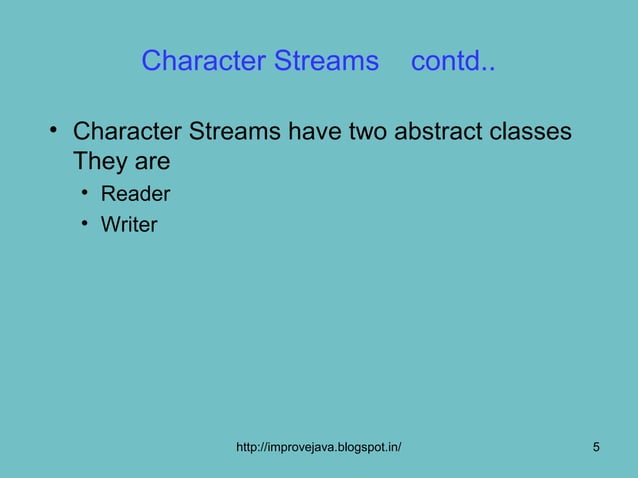 Character Streams contd..

• Character Streams have two abstract classes They are
  • Reader
  • Writer

http://improvejava.blogspot.in/

5